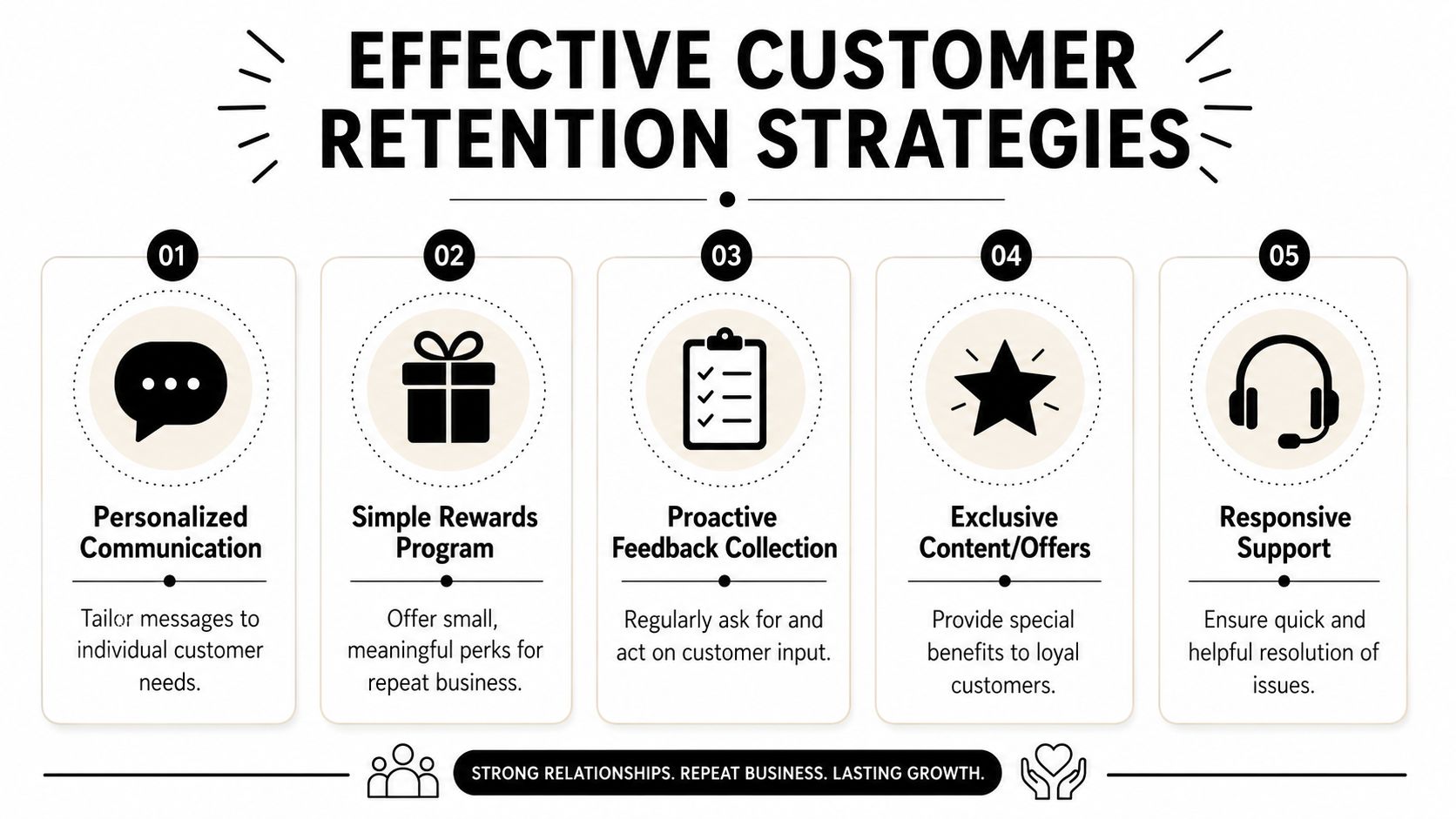 EFFECTIVE CUSTOMER RETENTION STRATEGIES

01

Personalized Communication

Tailor messages to individual customer needs.

02

Simple Rewards Program

Offer small, meaningful perks for repeat business.

03

Proactive Feedback Collection

Regularly ask for and act on customer input.

04

Exclusive Content/Offers

Provide special benefits to loyal customers.

05

Responsive Support

Ensure quick and helpful resolution of issues.

STRONG RELATIONSHIPS. REPEAT BUSINESS. LASTING GROWTH.